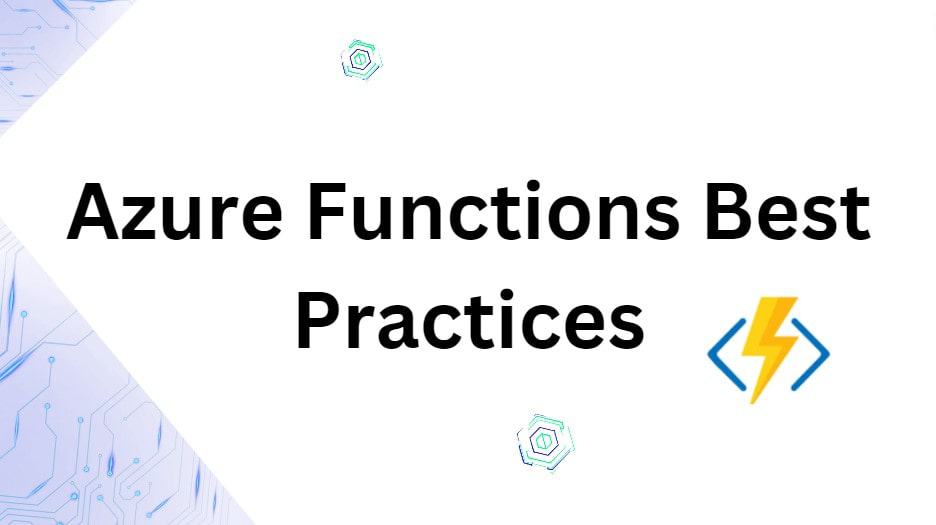 Azure Functions Best Practices